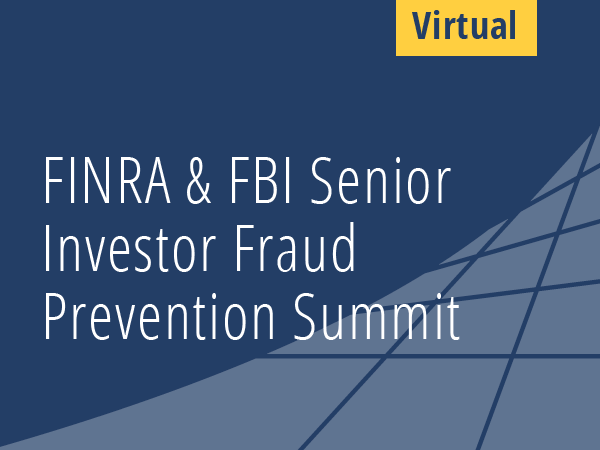 Virtual

FINRA & FBI Senior Investor Fraud Prevention Summit